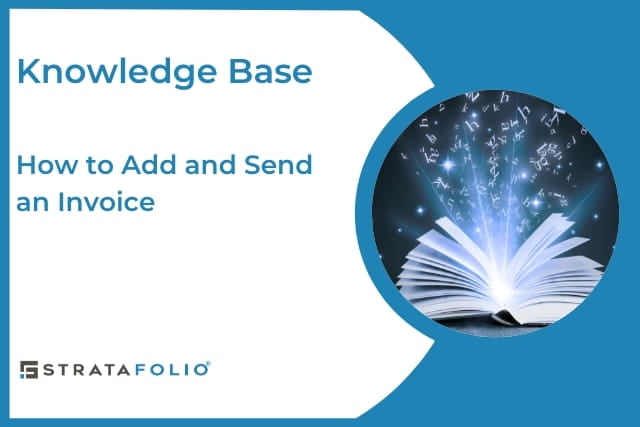 Knowledge Base

How to Add and Send an Invoice

STRATAFOLIO®